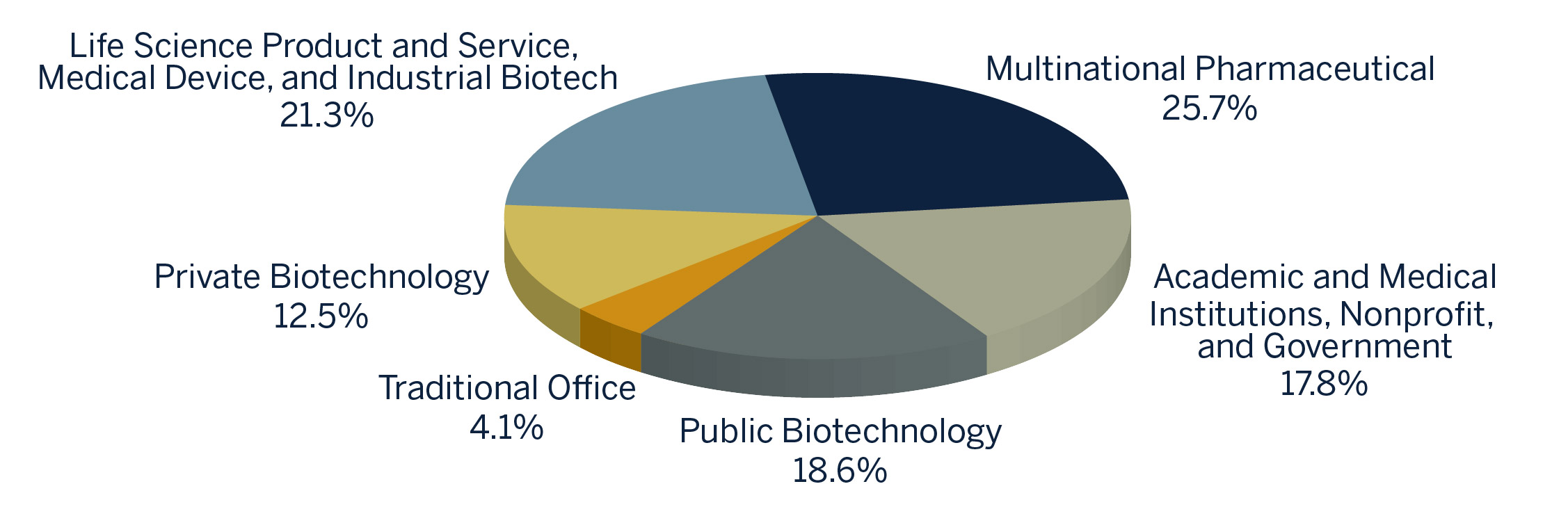 Life Science Product and Service, Medical Device, and Industrial Biotech
21.3%

Multinational Pharmaceutical
25.7%

Private Biotechnology
12.5%

Academic and Medical Institutions, Nonprofit, and Government
17.8%

Traditional Office
4.1%

Public Biotechnology
18.6%